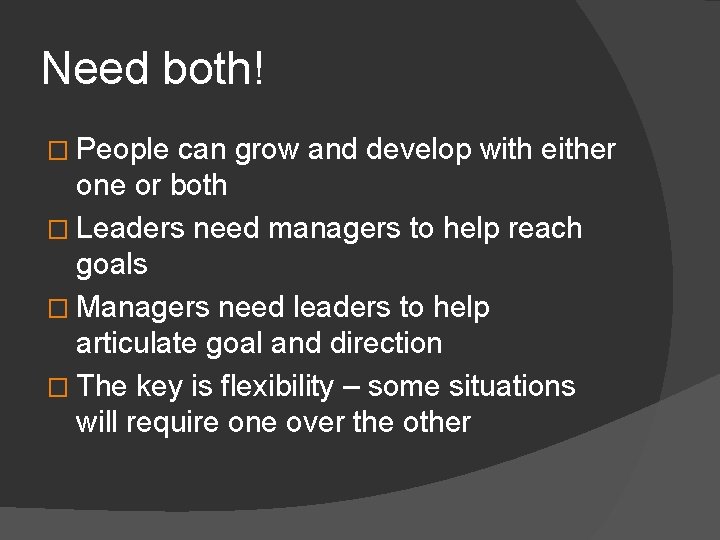 Need both!

□ People can grow and develop with either one or both

□ Leaders need managers to help reach goals

□ Managers need leaders to help articulate goal and direction

□ The key is flexibility – some situations will require one over the other